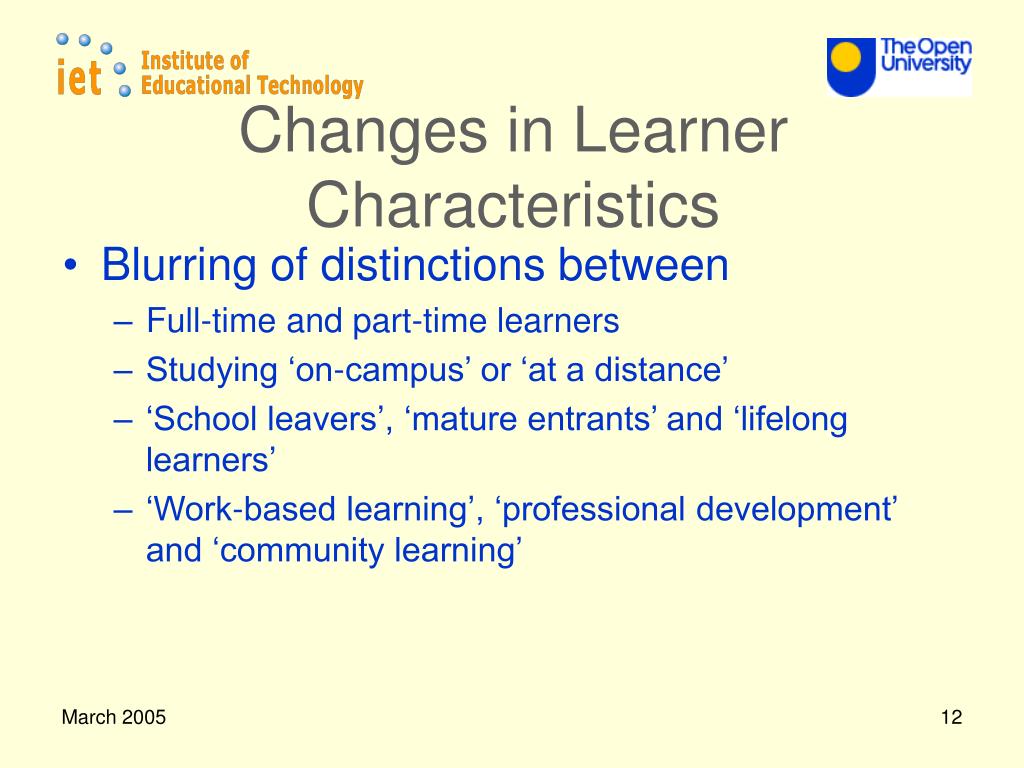 iet Institute of Educational Technology

The Open University

Changes in Learner Characteristics

• Blurring of distinctions between
– Full-time and part-time learners
– Studying ‘on-campus’ or ‘at a distance’
– ‘School leavers’, ‘mature entrants’ and ‘lifelong learners’
– ‘Work-based learning’, ‘professional development’ and ‘community learning’

March 2005

12